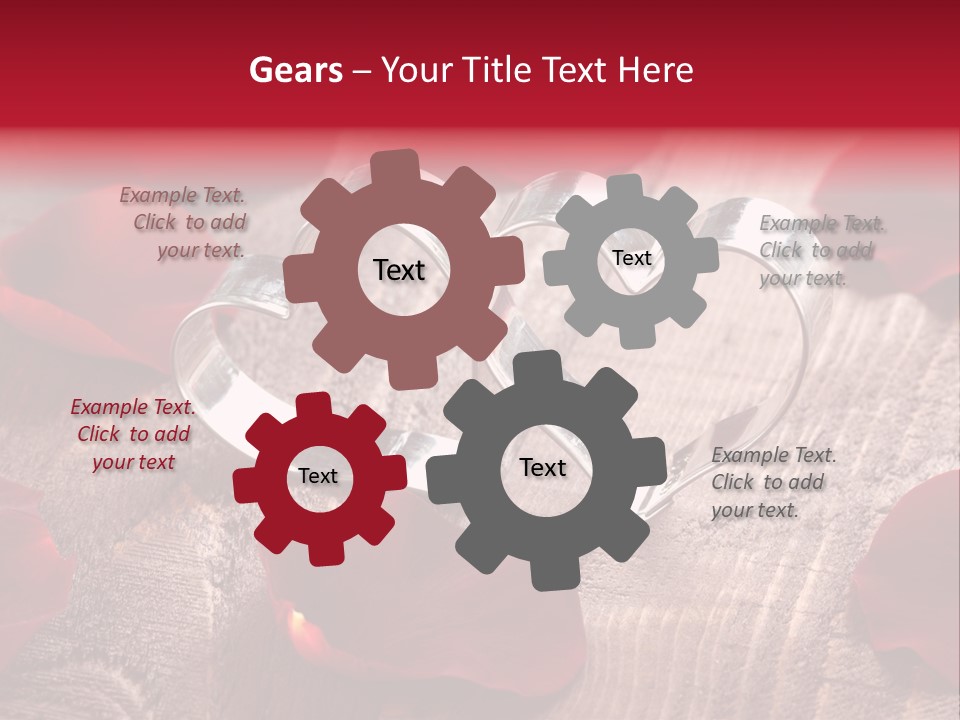 Gears – Your Title Text Here

Example Text. Click to add your text.

Text

Text

Example Text. Click to add your text.

Example Text. Click to add your text

Text

Text

Example Text. Click to add your text.